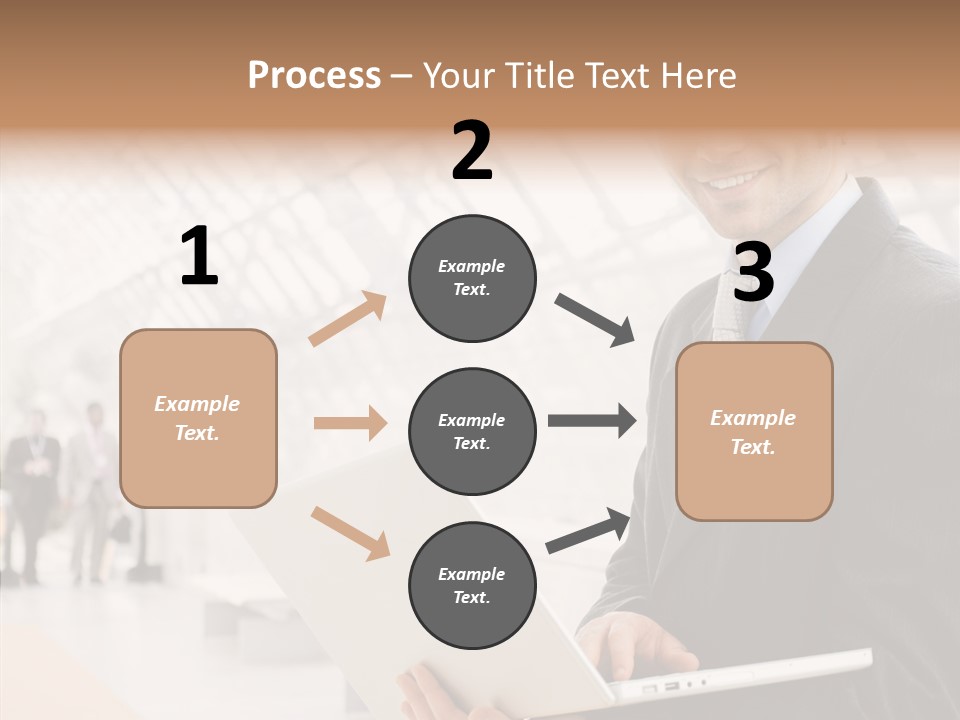 Process – Your Title Text Here

1

Example Text.

2

Example Text.

Example Text.

Example Text.

3

Example Text.